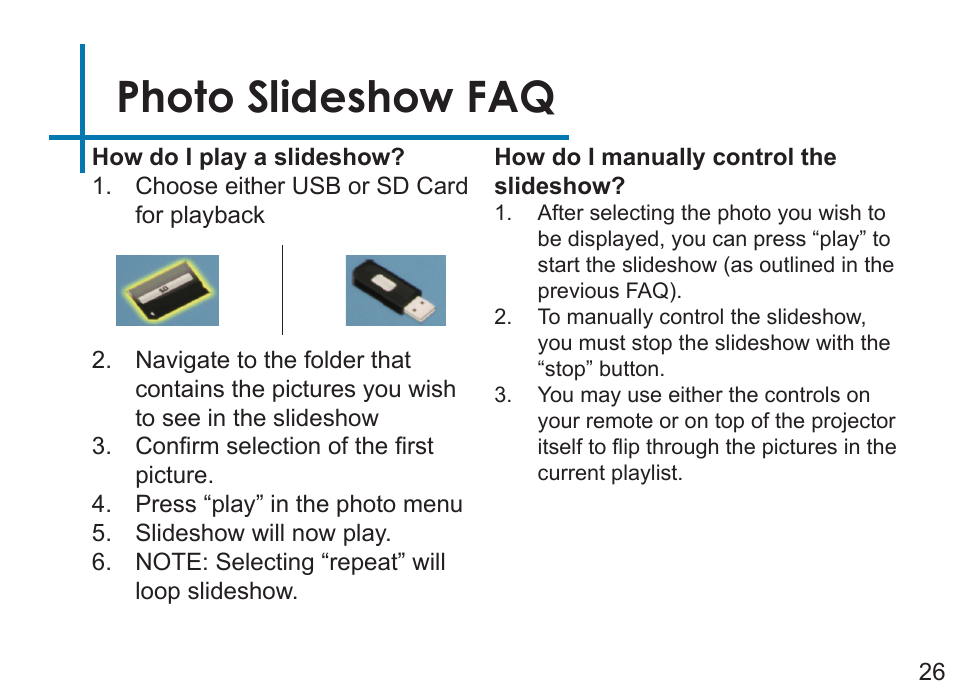 Photo Slideshow FAQ

How do I play a slideshow?
1. Choose either USB or SD Card for playback

SD

2. Navigate to the folder that contains the pictures you wish to see in the slideshow
3. Confirm selection of the first picture.
4. Press “play” in the photo menu
5. Slideshow will now play.
6. NOTE: Selecting “repeat” will loop slideshow.

How do I manually control the slideshow?
1. After selecting the photo you wish to be displayed, you can press “play” to start the slideshow (as outlined in the previous FAQ).
2. To manually control the slideshow, you must stop the slideshow with the “stop” button.
3. You may use either the controls on your remote or on top of the projector itself to flip through the pictures in the current playlist.

26